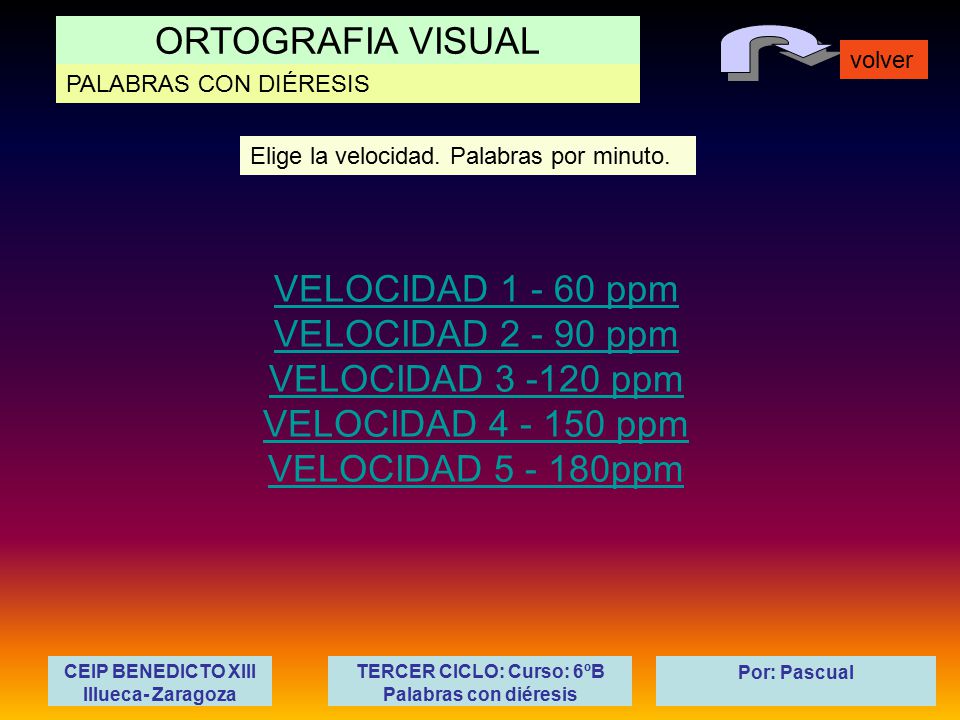 ORTOGRAFIA VISUAL

PALABRAS CON DIÉRESIS

volver

Elige la velocidad. Palabras por minuto.

VELOCIDAD 1 - 60 ppm
VELOCIDAD 2 - 90 ppm
VELOCIDAD 3 -120 ppm
VELOCIDAD 4 - 150 ppm
VELOCIDAD 5 - 180ppm

CEIP BENEDICTO XIII
Illueca- Zaragoza

TERCER CICLO: Curso: 6ºB
Palabras con diéresis

Por: Pascual